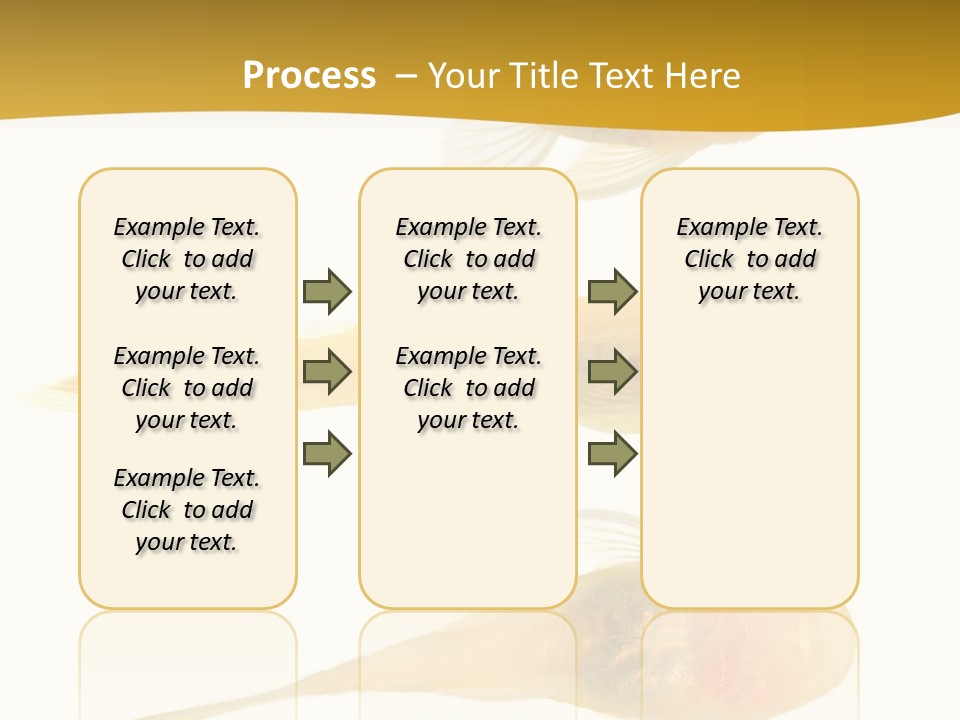 Process – Your Title Text Here

Example Text. Click to add your text.

Example Text. Click to add your text.

Example Text. Click to add your text.

Example Text. Click to add your text.

Example Text. Click to add your text.

Example Text. Click to add your text.